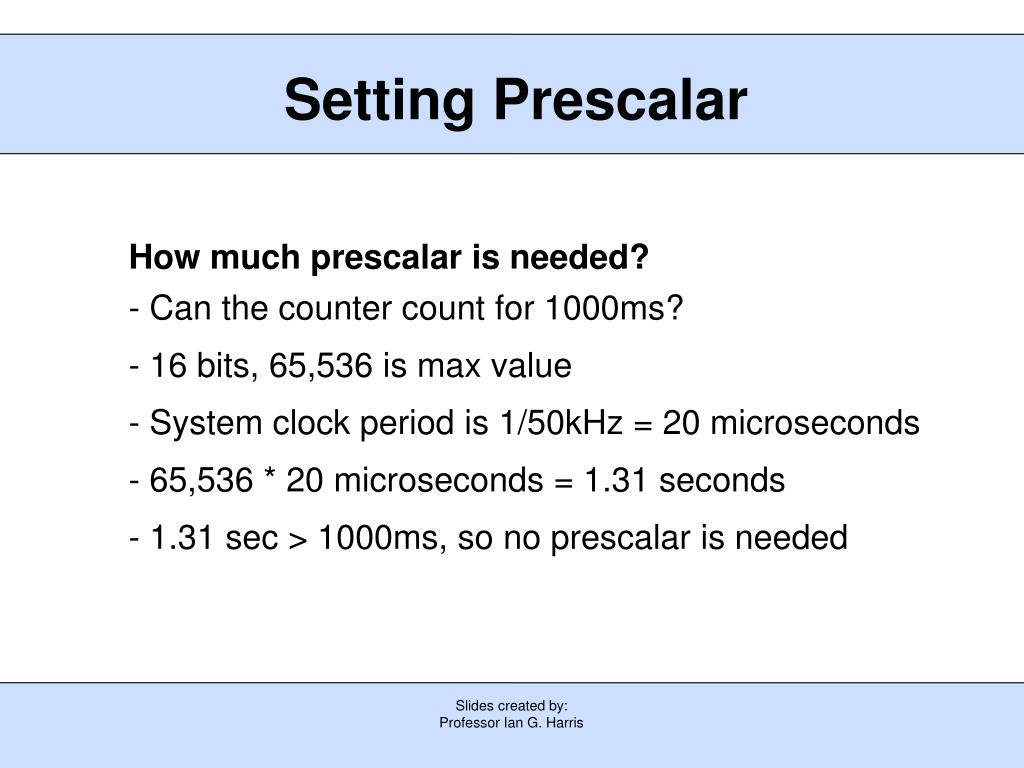 Setting Prescalar

How much prescalar is needed?
- Can the counter count for 1000ms?
- 16 bits, 65,536 is max value
- System clock period is 1/50kHz = 20 microseconds
- 65,536 * 20 microseconds = 1.31 seconds
- 1.31 sec > 1000ms, so no prescalar is needed

Slides created by:
Professor Ian G. Harris